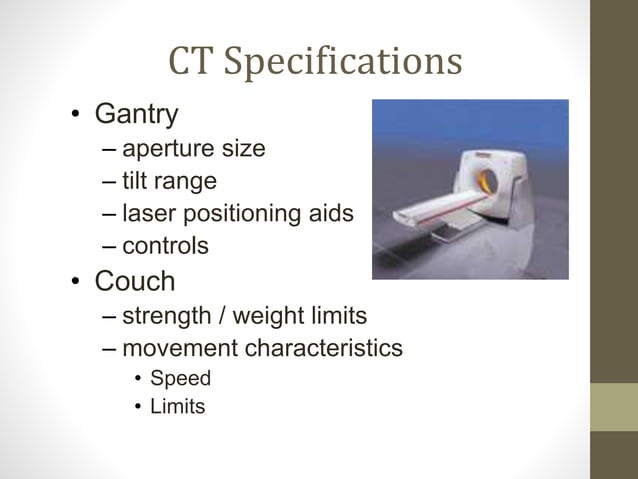 CT Specifications

• Gantry
– aperture size
– tilt range
– laser positioning aids
– controls
• Couch
– strength / weight limits
– movement characteristics
• Speed
• Limits